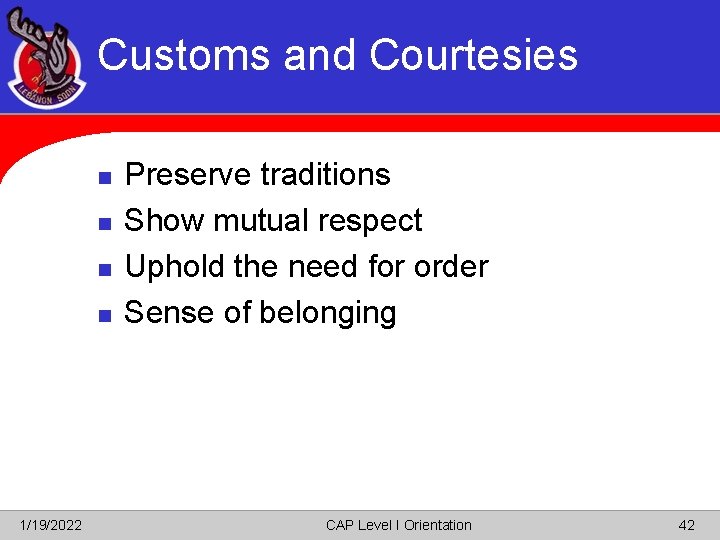 LEBANON SQDN

Customs and Courtesies

- Preserve traditions
- Show mutual respect
- Uphold the need for order
- Sense of belonging

1/19/2022 CAP Level I Orientation 42